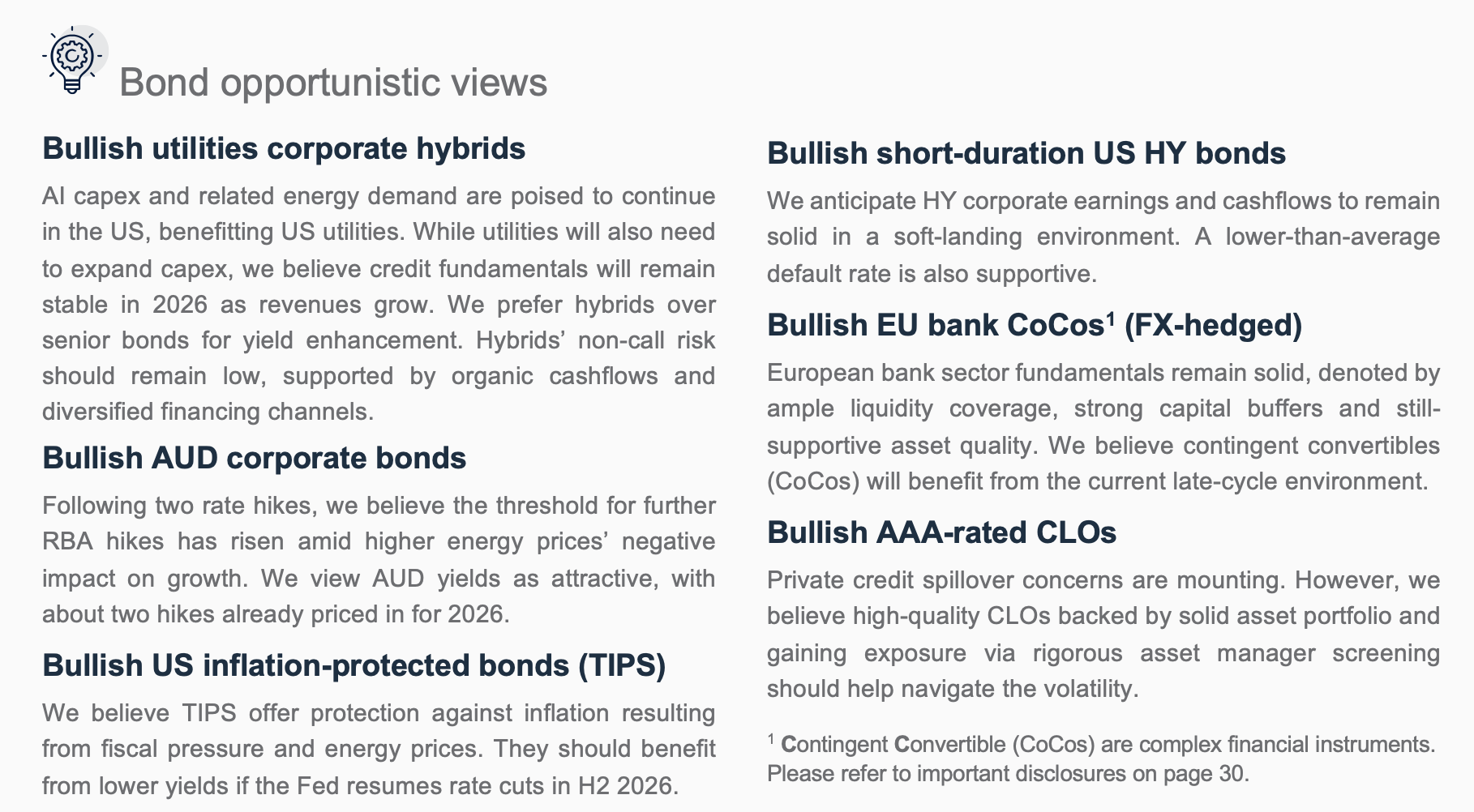 Bond opportunistic views

Bullish utilities corporate hybrids

AI capex and related energy demand are poised to continue in the US, benefitting US utilities. While utilities will also need to expand capex, we believe credit fundamentals will remain stable in 2026 as revenues grow. We prefer hybrids over senior bonds for yield enhancement. Hybrids' non-call risk should remain low, supported by organic cashflows and diversified financing channels.

Bullish AUD corporate bonds

Following two rate hikes, we believe the threshold for further RBA hikes has risen amid higher energy prices' negative impact on growth. We view AUD yields as attractive, with about two hikes already priced in for 2026.

Bullish US inflation-protected bonds (TIPS)

We believe TIPS offer protection against inflation resulting from fiscal pressure and energy prices. They should benefit from lower yields if the Fed resumes rate cuts in H2 2026.

Bullish short-duration US HY bonds

We anticipate HY corporate earnings and cashflows to remain solid in a soft-landing environment. A lower-than-average default rate is also supportive.

Bullish EU bank CoCos$^1$ (FX-hedged)

European bank sector fundamentals remain solid, denoted by ample liquidity coverage, strong capital buffers and still-supportive asset quality. We believe contingent convertibles (CoCos) will benefit from the current late-cycle environment.

Bullish AAA-rated CLOs

Private credit spillover concerns are mounting. However, we believe high-quality CLOs backed by solid asset portfolio and gaining exposure via rigorous asset manager screening should help navigate the volatility.

$^1$ Contingent Convertible (CoCos) are complex financial instruments. Please refer to important disclosures on page 30.